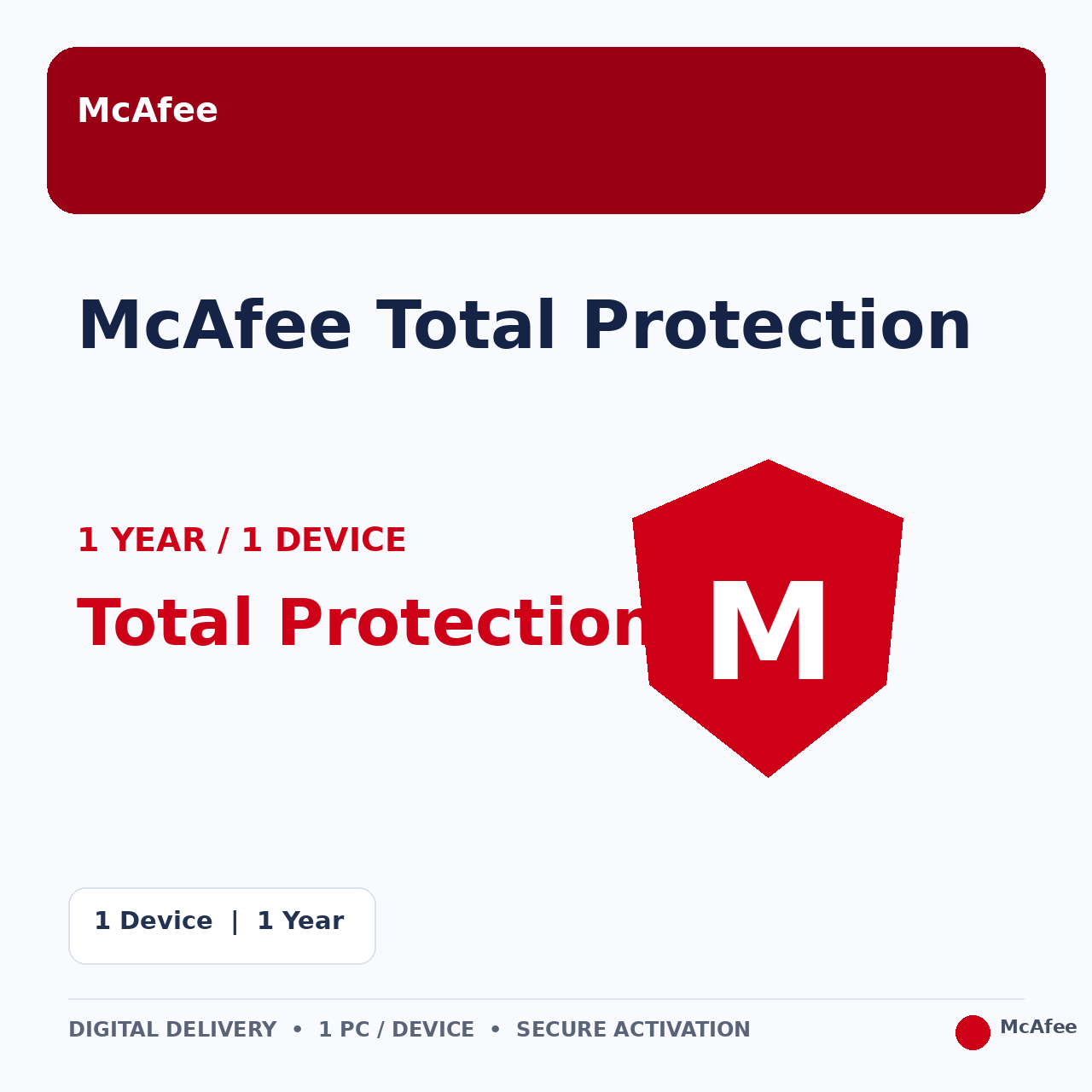 McAfee

McAfee Total Protection

1 YEAR / 1 DEVICE

Total Protection

M

1 Device | 1 Year

DIGITAL DELIVERY • 1 PC / DEVICE • SECURE ACTIVATION

McAfee